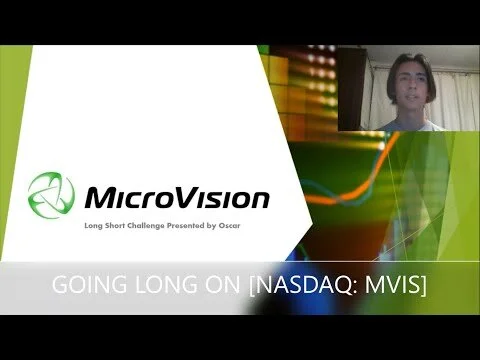 MicroVision

Long Short Challenge Presented by Oscar

GOING LONG ON [NASDAQ: MVIS]